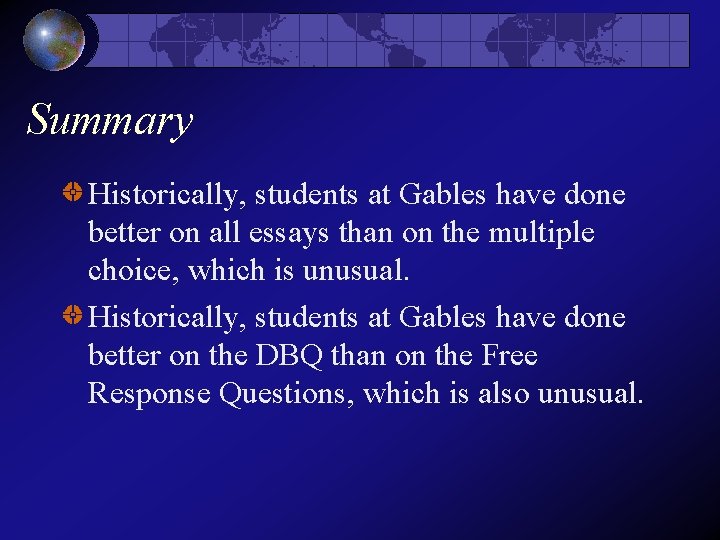 Summary

Historically, students at Gables have done better on all essays than on the multiple choice, which is unusual.

Historically, students at Gables have done better on the DBQ than on the Free Response Questions, which is also unusual.